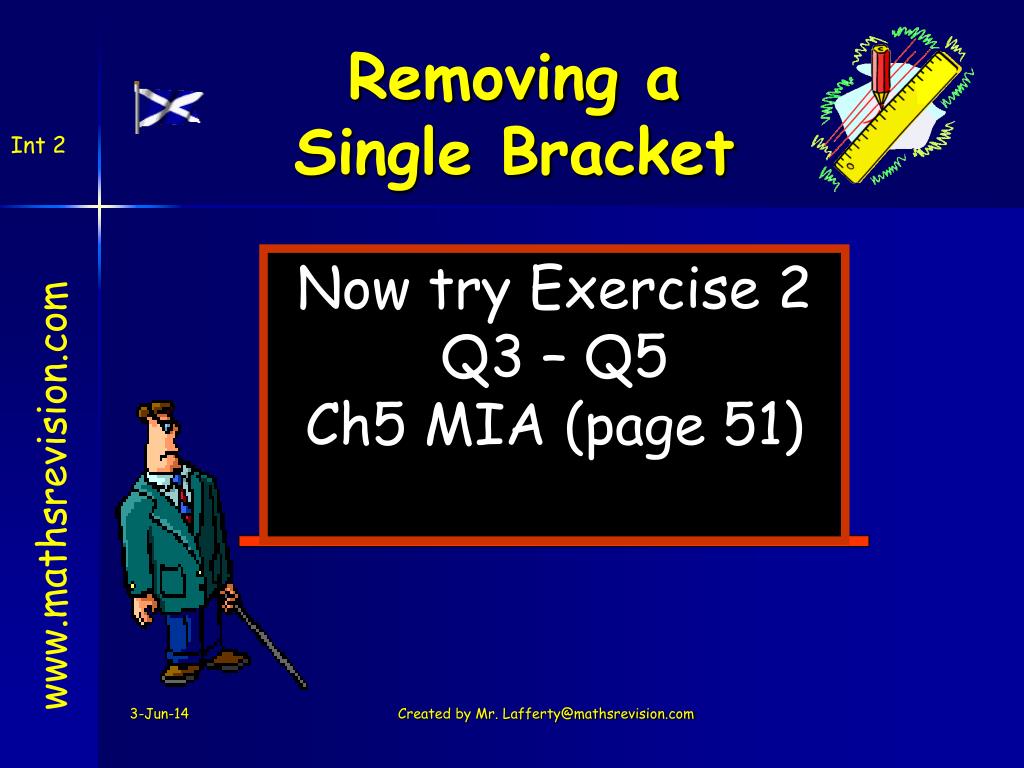 Int 2

Removing a Single Bracket

www.mathsrevision.com

Now try Exercise 2
Q3 – Q5
Ch5 MIA (page 51)

3-Jun-14

Created by Mr. Lafferty@mathsrevision.com